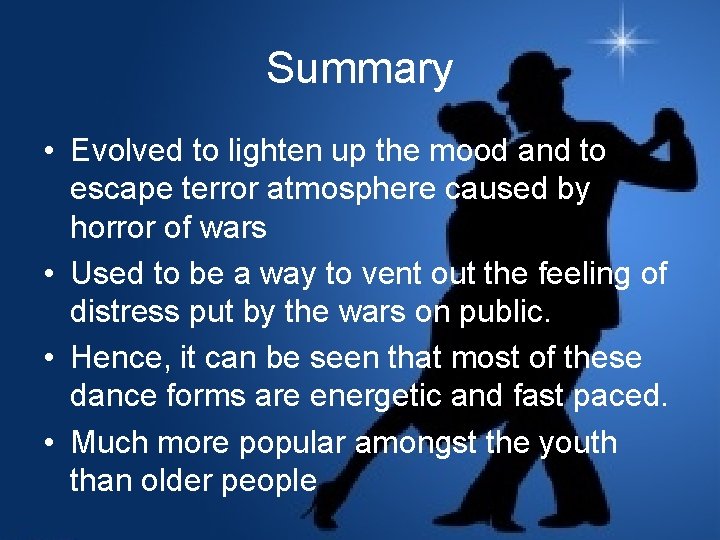 Summary

• Evolved to lighten up the mood and to escape terror atmosphere caused by horror of wars
• Used to be a way to vent out the feeling of distress put by the wars on public.
• Hence, it can be seen that most of these dance forms are energetic and fast paced.
• Much more popular amongst the youth than older people